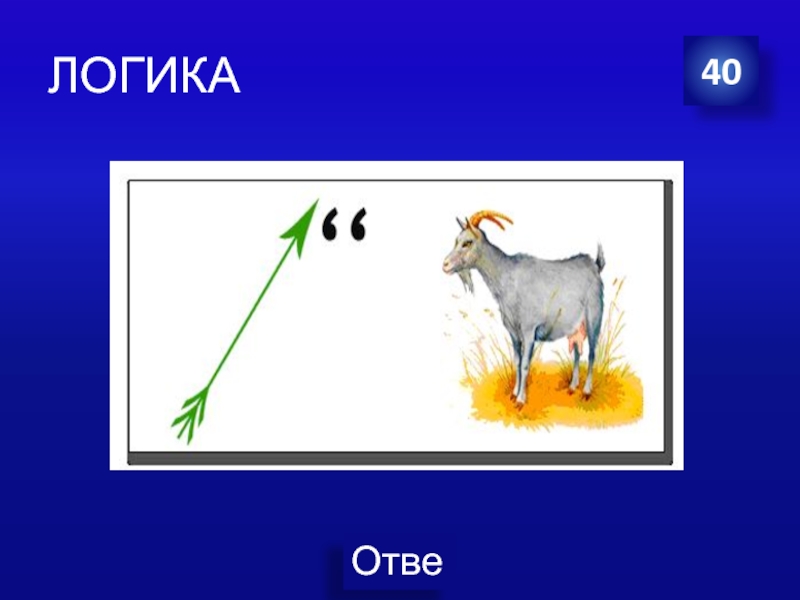 ЛОГИКА

40

‘‘

Отве